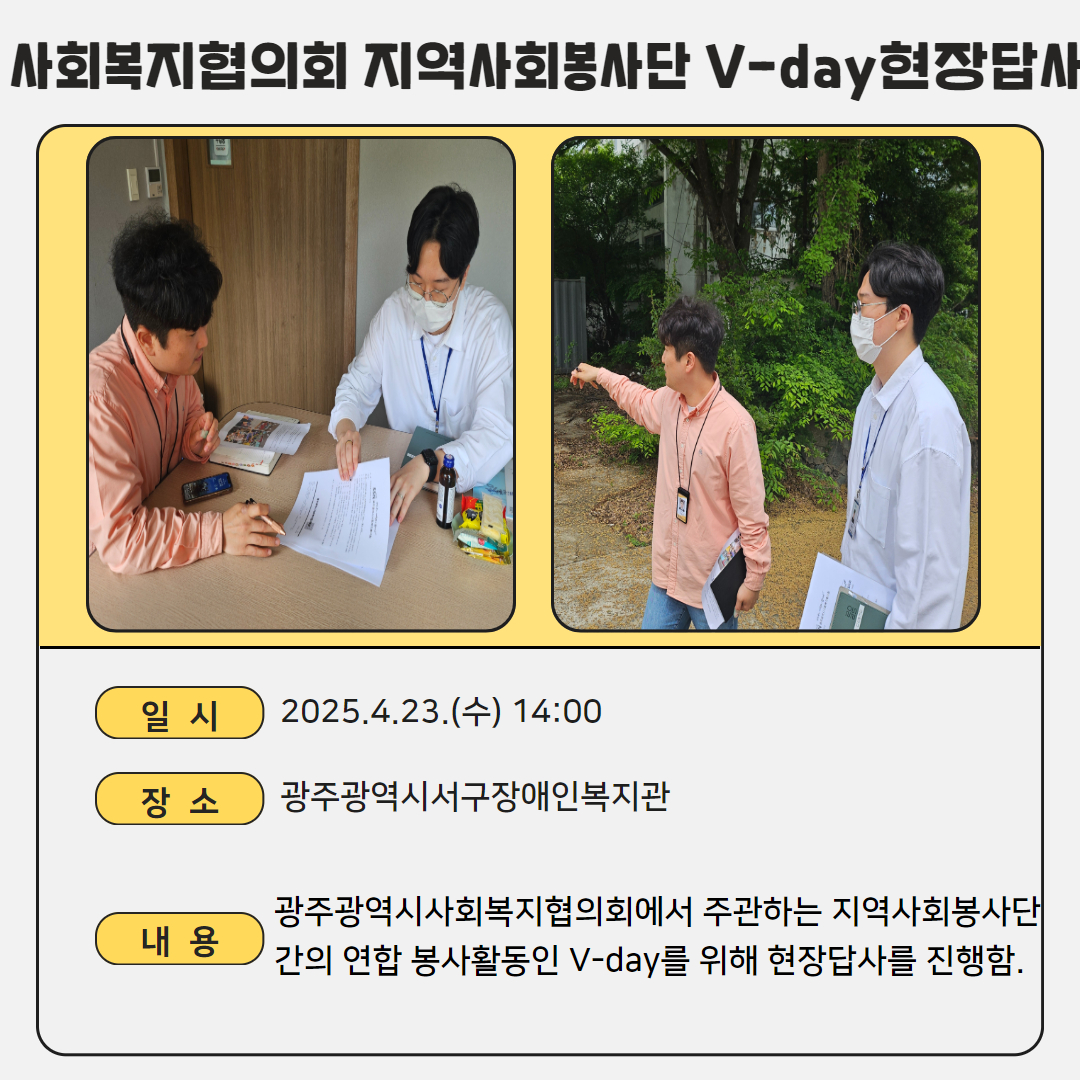 사회복지협의회 지역사회봉사단 V-day현장답사

일 시 2025.4.23.(수) 14:00

장 소 광주광역시서구장애인복지관

내 용 광주광역시사회복지협의회에서 주관하는 지역사회봉사단 간의 연합 봉사활동인 V-day를 위해 현장답사를 진행함.